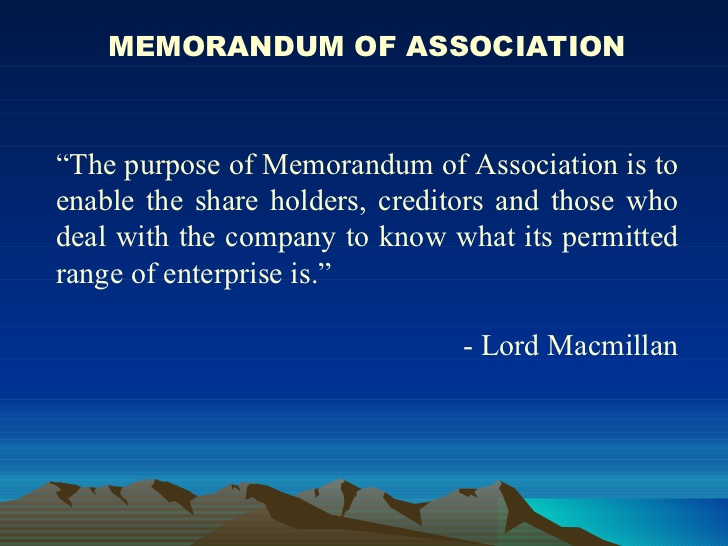 MEMORANDUM OF ASSOCIATION

“The purpose of Memorandum of Association is to enable the share holders, creditors and those who deal with the company to know what its permitted range of enterprise is.”

- Lord Macmillan